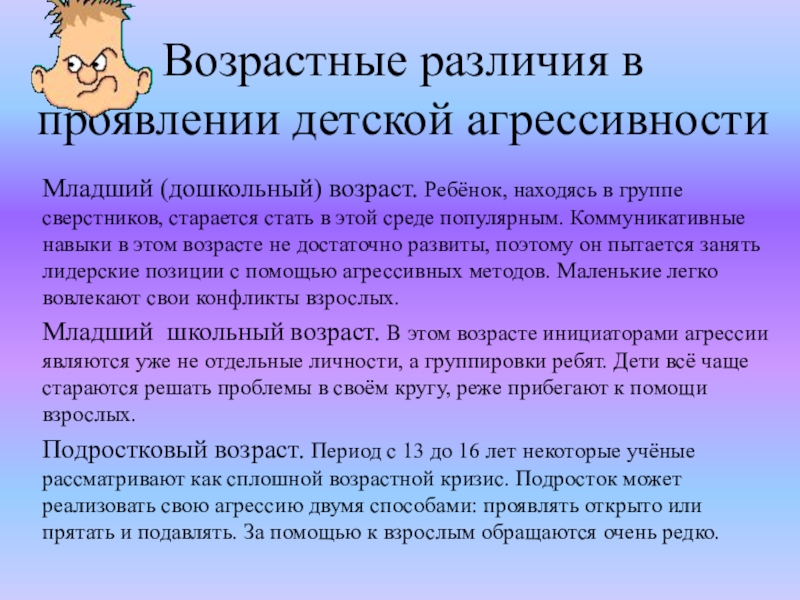 Возрастные различия в проявлении детской агрессивности

Младший (дошкольный) возраст. Ребёнок, находясь в группе сверстников, старается стать в этой среде популярным. Коммуникативные навыки в этом возрасте не достаточно развиты, поэтому он пытается занять лидерские позиции с помощью агрессивных методов. Маленькие легко вовлекают свои конфликты взрослых.

Младший школьный возраст. В этом возрасте инициаторами агрессии являются уже не отдельные личности, а группировки ребят. Дети всё чаще стараются решать проблемы в своём кругу, реже прибегают к помощи взрослых.

Подростковый возраст. Период с 13 до 16 лет некоторые учёные рассматривают как сплошной возрастной кризис. Подросток может реализовать свою агрессию двумя способами: проявлять открыто или прятать и подавлять. За помощью к взрослым обращаются очень редко.